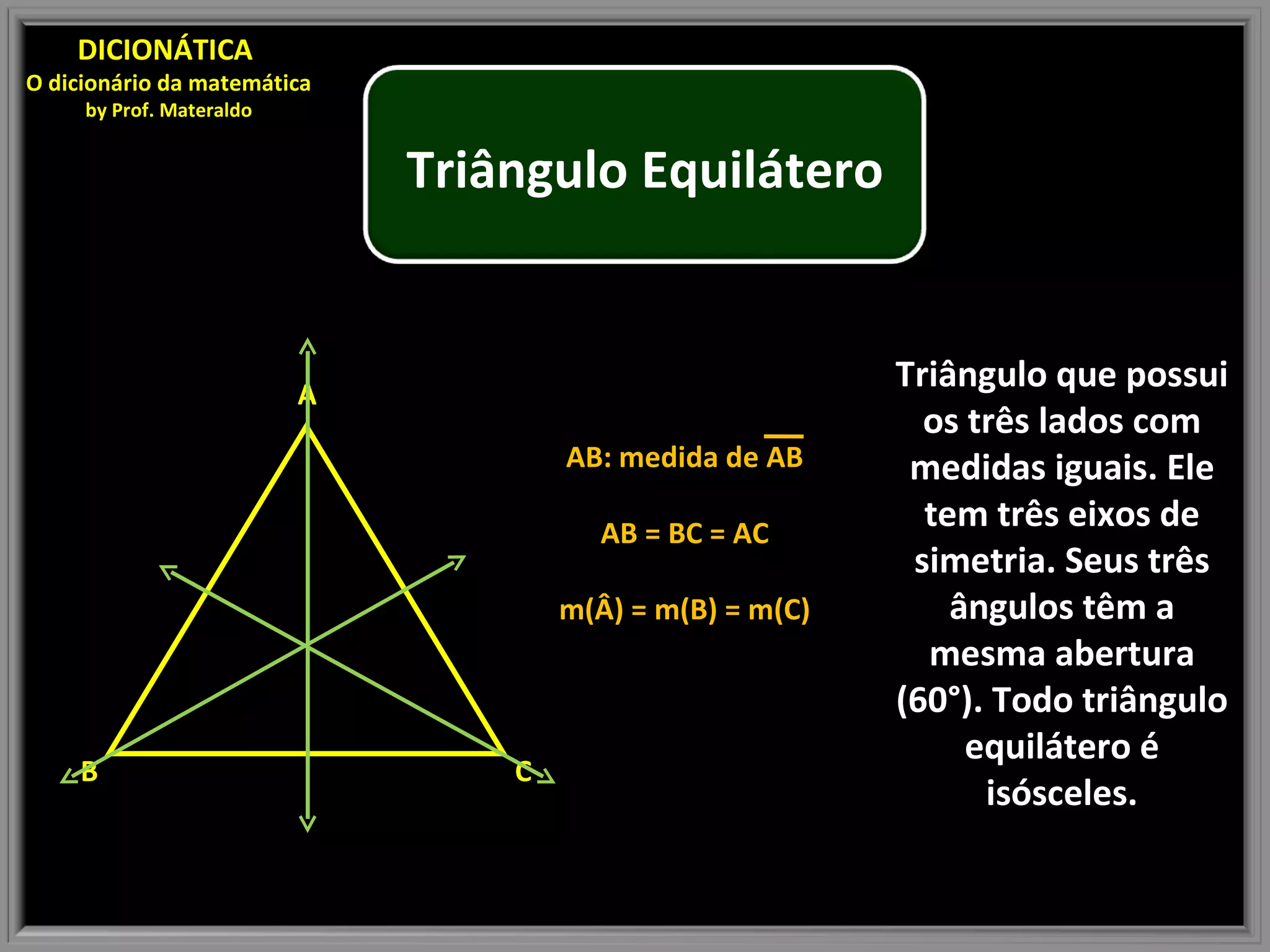 DICIONÁTICA
O dicionário da matemática
by Prof. Materaldo

Triângulo Equilátero

A

B

C

AB: medida de $\overline{AB}$

AB = BC = AC

m(Â) = m(B) = m(C)

Triângulo que possui os três lados com medidas iguais. Ele tem três eixos de simetria. Seus três ângulos têm a mesma abertura (60°). Todo triângulo equilátero é isósceles.